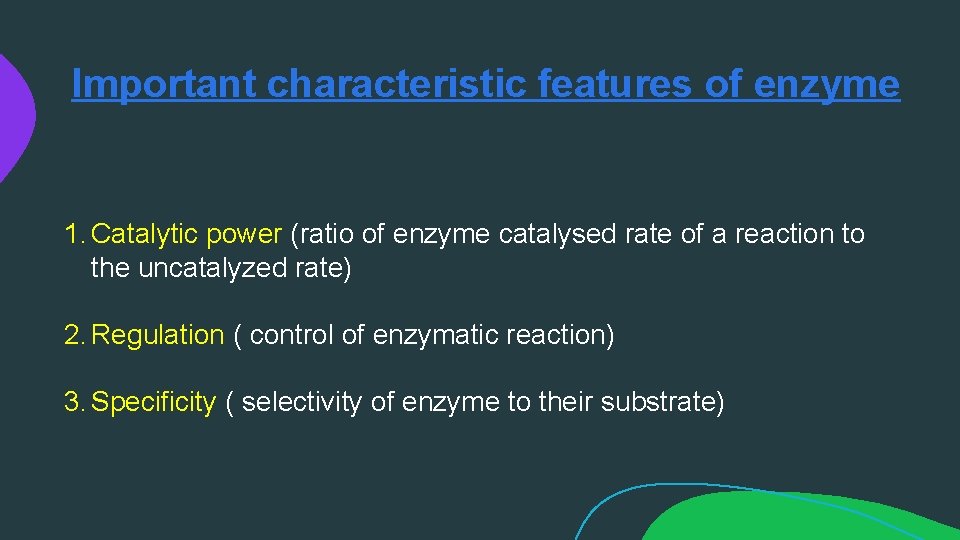 Important characteristic features of enzyme

1. Catalytic power (ratio of enzyme catalysed rate of a reaction to the uncatalyzed rate)

2. Regulation ( control of enzymatic reaction)

3. Specificity ( selectivity of enzyme to their substrate)